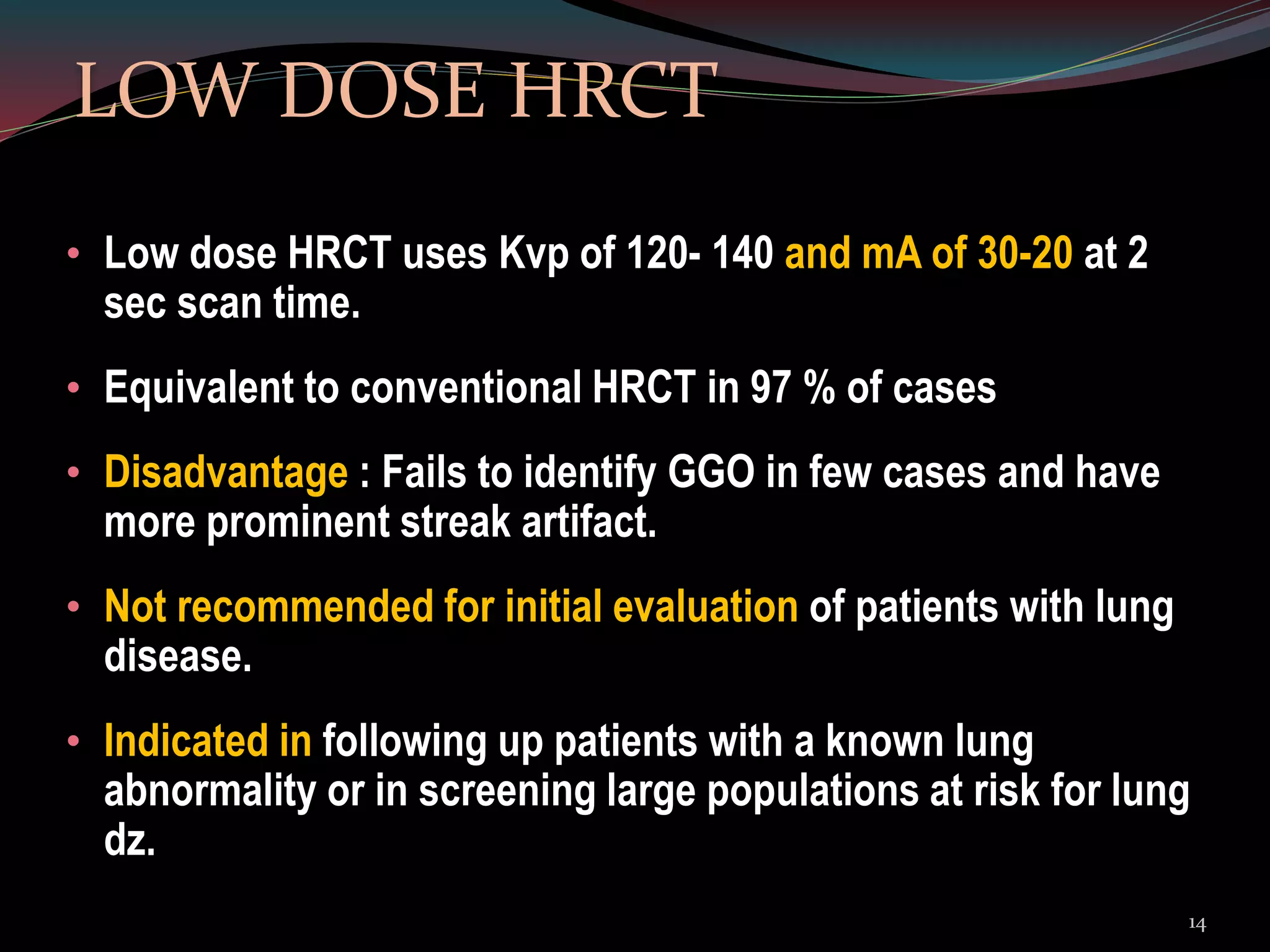 LOW DOSE HRCT

• Low dose HRCT uses Kvp of 120- 140 and mA of 30-20 at 2 sec scan time.

• Equivalent to conventional HRCT in 97 % of cases

• Disadvantage : Fails to identify GGO in few cases and have more prominent streak artifact.

• Not recommended for initial evaluation of patients with lung disease.

• Indicated in following up patients with a known lung abnormality or in screening large populations at risk for lung dz.

14